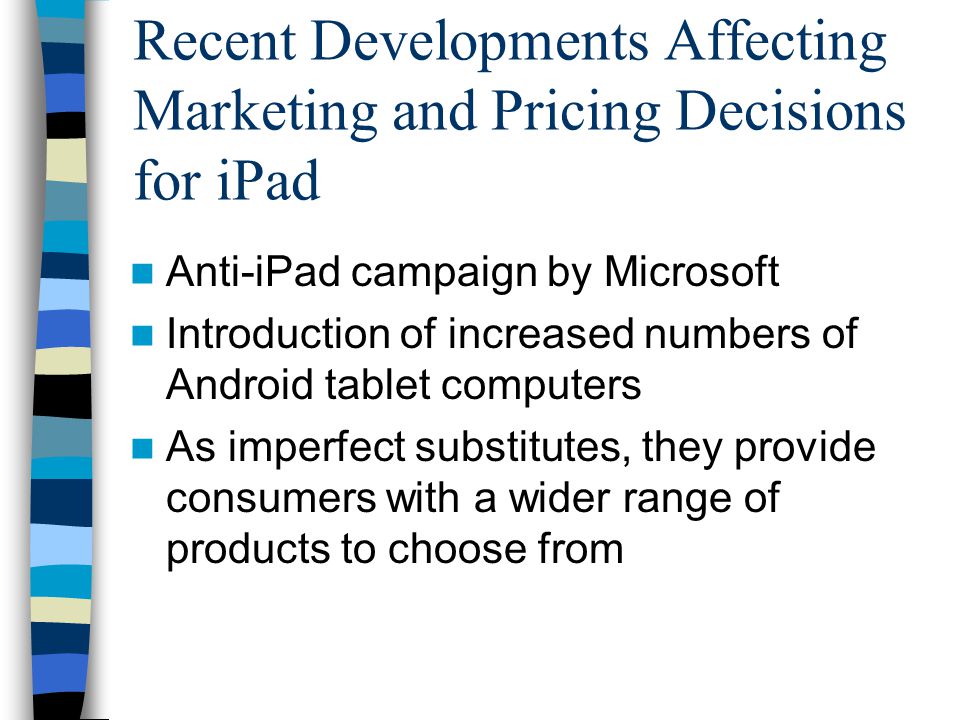 Recent Developments Affecting Marketing and Pricing Decisions for iPad

- Anti-iPad campaign by Microsoft
- Introduction of increased numbers of Android tablet computers
- As imperfect substitutes, they provide consumers with a wider range of products to choose from